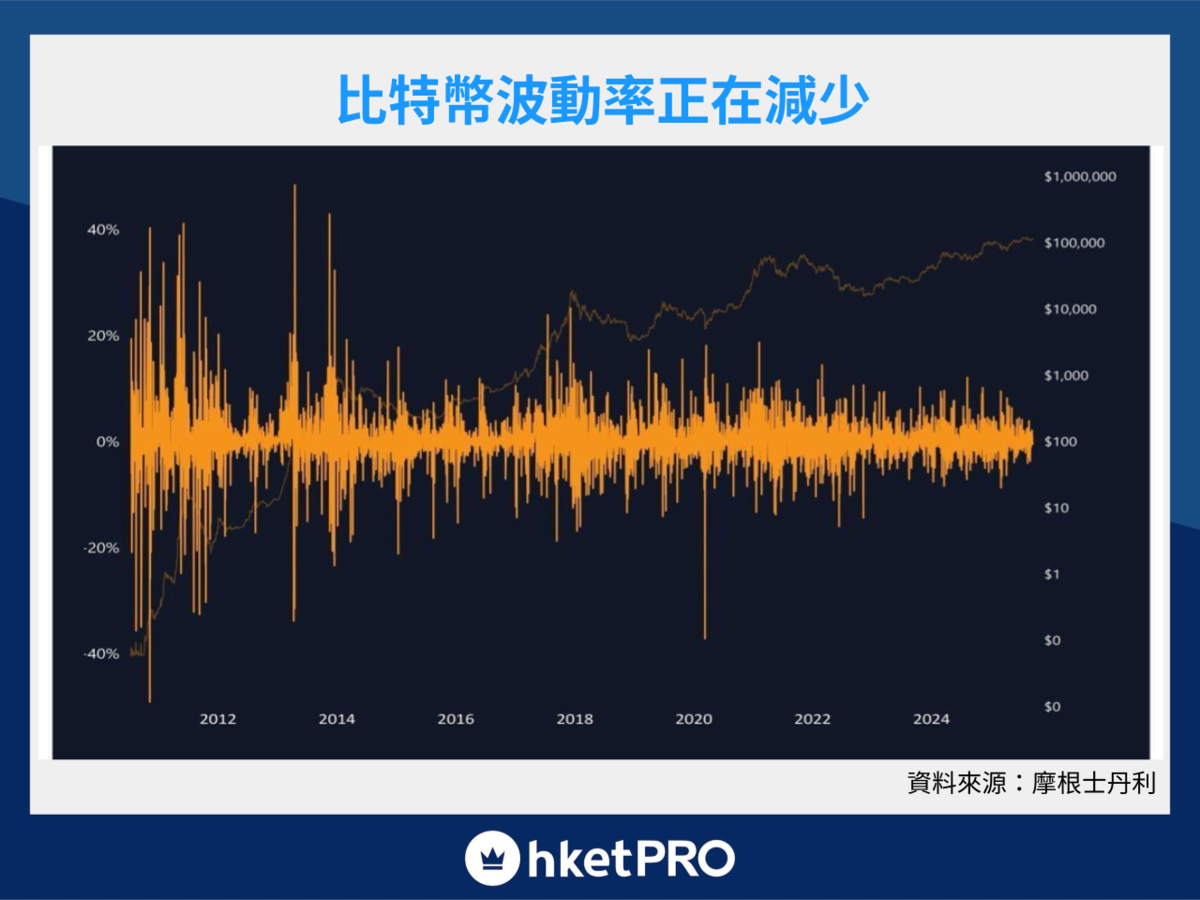 比特幣波動率正在減少

40%
20%
0%
-20%
-40%

$1,000,000
$100,000
$10,000
$1,000
$100
$10
$1
$0
$0

2012
2014
2016
2018
2020
2022
2024

資料來源：摩根士丹利

hketPRO